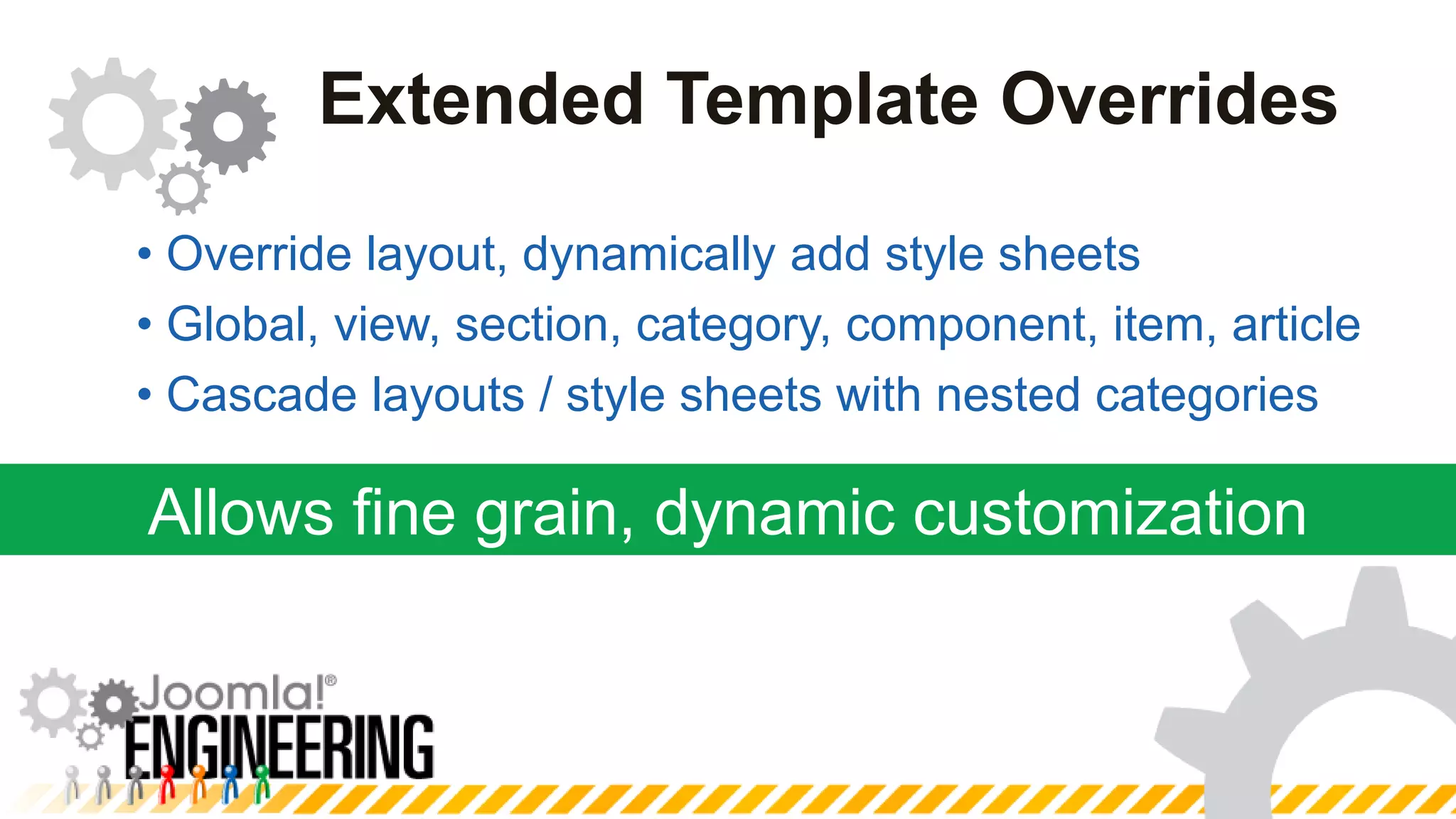 Extended Template Overrides

• Override layout, dynamically add style sheets
• Global, view, section, category, component, item, article
• Cascade layouts / style sheets with nested categories

Allows fine grain, dynamic customization

Joomla!®
ENGINEERING